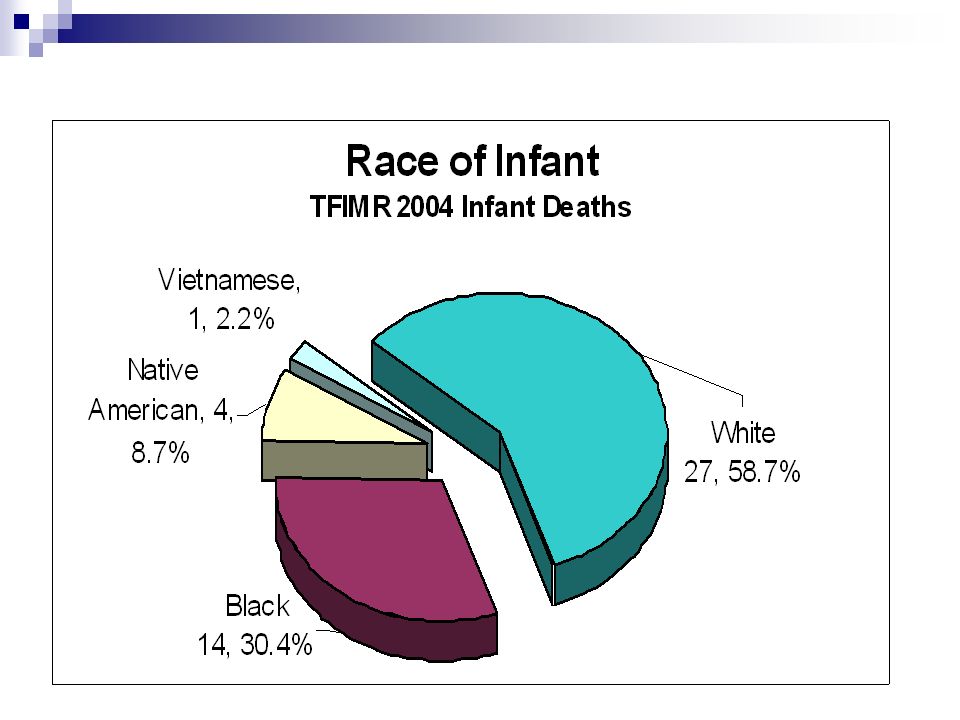 Race of Infant
TFIMR 2004 Infant Deaths

Vietnamese, 1, 2.2%

Native American, 4, 8.7%

White 27, 58.7%

Black 14, 30.4%